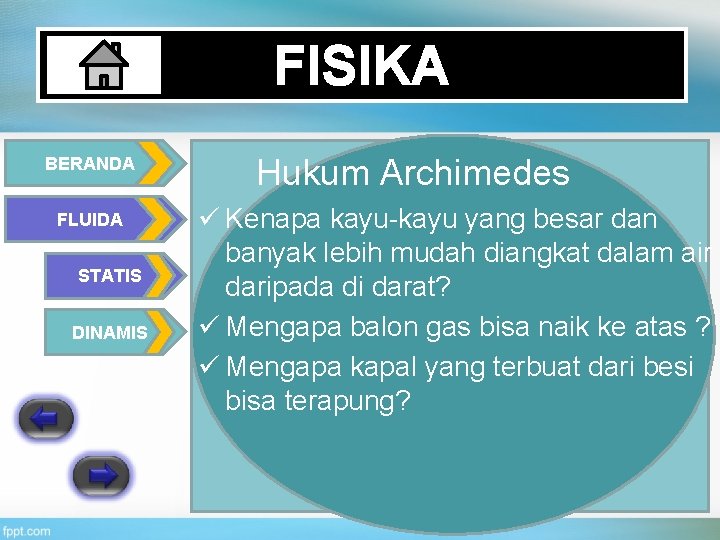 FISIKA

BERANDA

FLUIDA

STATIS

DINAMIS

Hukum Archimedes

✓ Kenapa kayu-kayu yang besar dan banyak lebih mudah diangkat dalam air daripada di darat?

✓ Mengapa balon gas bisa naik ke atas ?

✓ Mengapa kapal yang terbuat dari besi bisa terapung?

fppt.com